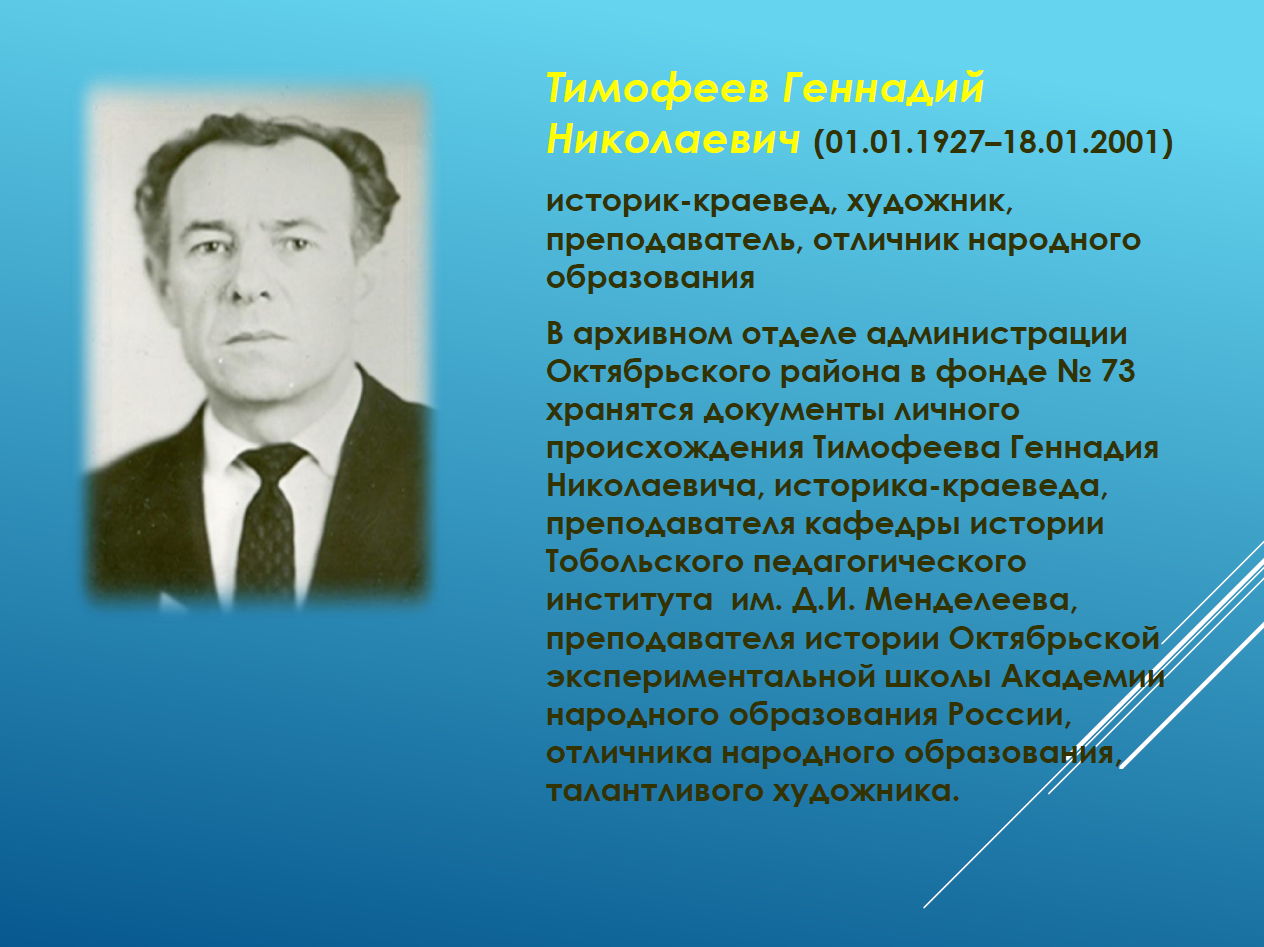 Тимофеев Геннадий Николаевич (01.01.1927–18.01.2001)

историк-краевед, художник, преподаватель, отличник народного образования

В архивном отделе администрации Октябрьского района в фонде № 73 хранятся документы личного происхождения Тимофеева Геннадия Николаевича, историка-краеведа, преподавателя кафедры истории Тобольского педагогического института им. Д.И. Менделеева, преподавателя истории Октябрьской экспериментальной школы Академии народного образования России, отличника народного образования, талантливого художника.